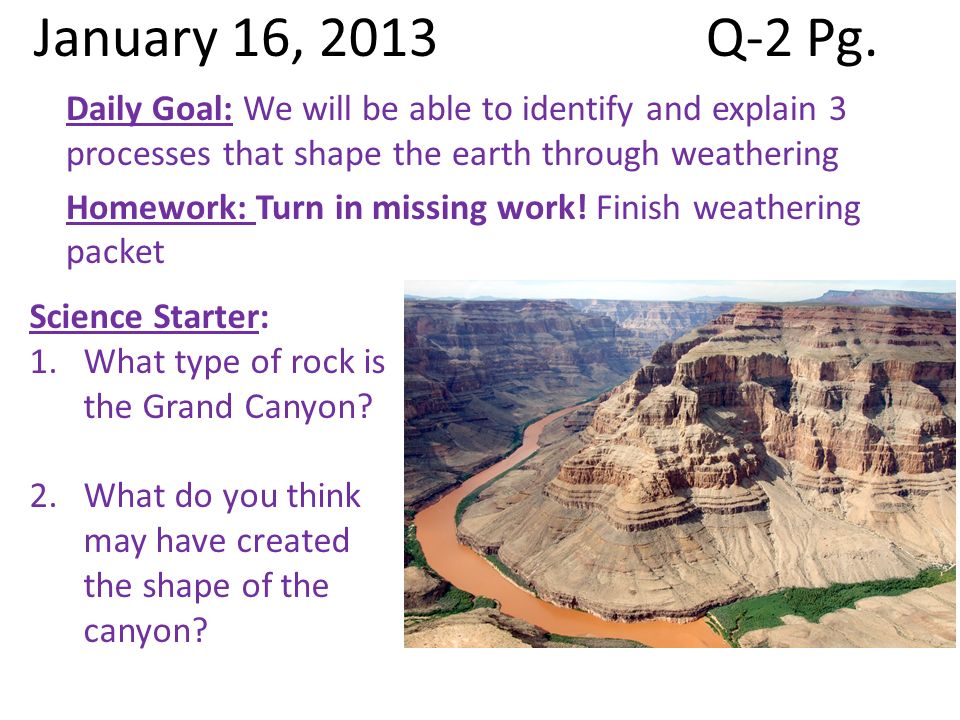 January 16, 2013 Q-2 Pg.

Daily Goal: We will be able to identify and explain 3 processes that shape the earth through weathering

Homework: Turn in missing work! Finish weathering packet

Science Starter:
1. What type of rock is the Grand Canyon?

2. What do you think may have created the shape of the canyon?